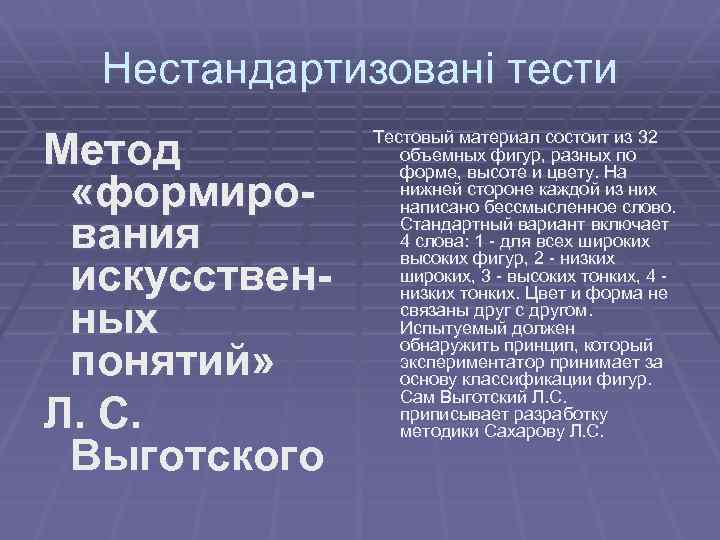 Нестандартизовані тести

Метод «формирования искусственных понятий»
Л. С. Выготского

Тестовый материал состоит из 32 объемных фигур, разных по форме, высоте и цвету. На нижней стороне каждой из них написано бессмысленное слово. Стандартный вариант включает 4 слова: 1 - для всех широких высоких фигур, 2 - низких широких, 3 - высоких тонких, 4 - низких тонких. Цвет и форма не связаны друг с другом. Испытуемый должен обнаружить принцип, который экспериментатор принимает за основу классификации фигур. Сам Выготский Л.С. приписывает разработку методики Сахарову Л.С.